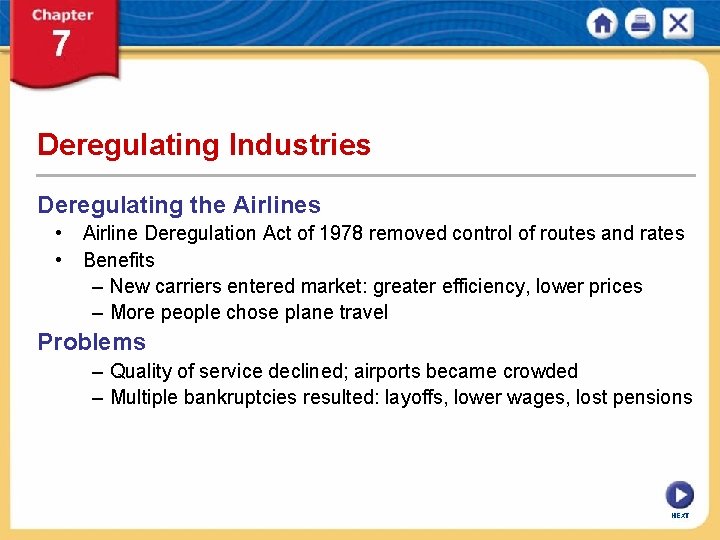 Chapter
7

Deregulating Industries

Deregulating the Airlines

• Airline Deregulation Act of 1978 removed control of routes and rates

• Benefits

– New carriers entered market: greater efficiency, lower prices

– More people chose plane travel

Problems

– Quality of service declined; airports became crowded

– Multiple bankruptcies resulted: layoffs, lower wages, lost pensions

NEXT